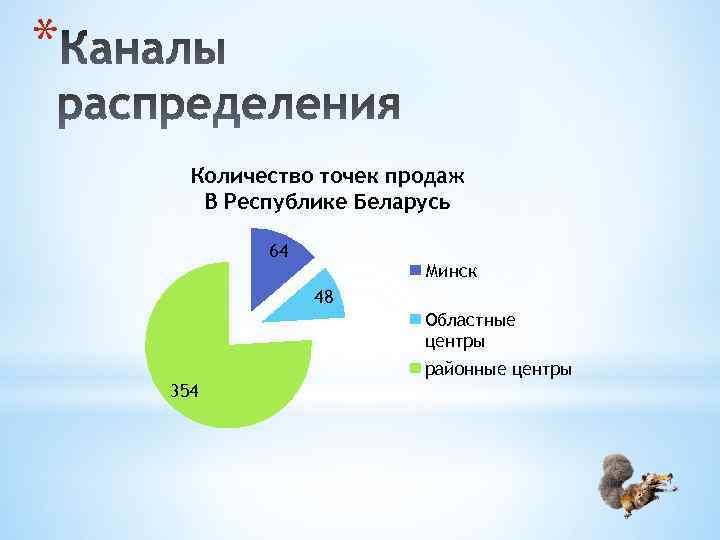 *Каналы распределения

Количество точек продаж
В Республике Беларусь

64

48

354

Минск

Областные центры

районные центры